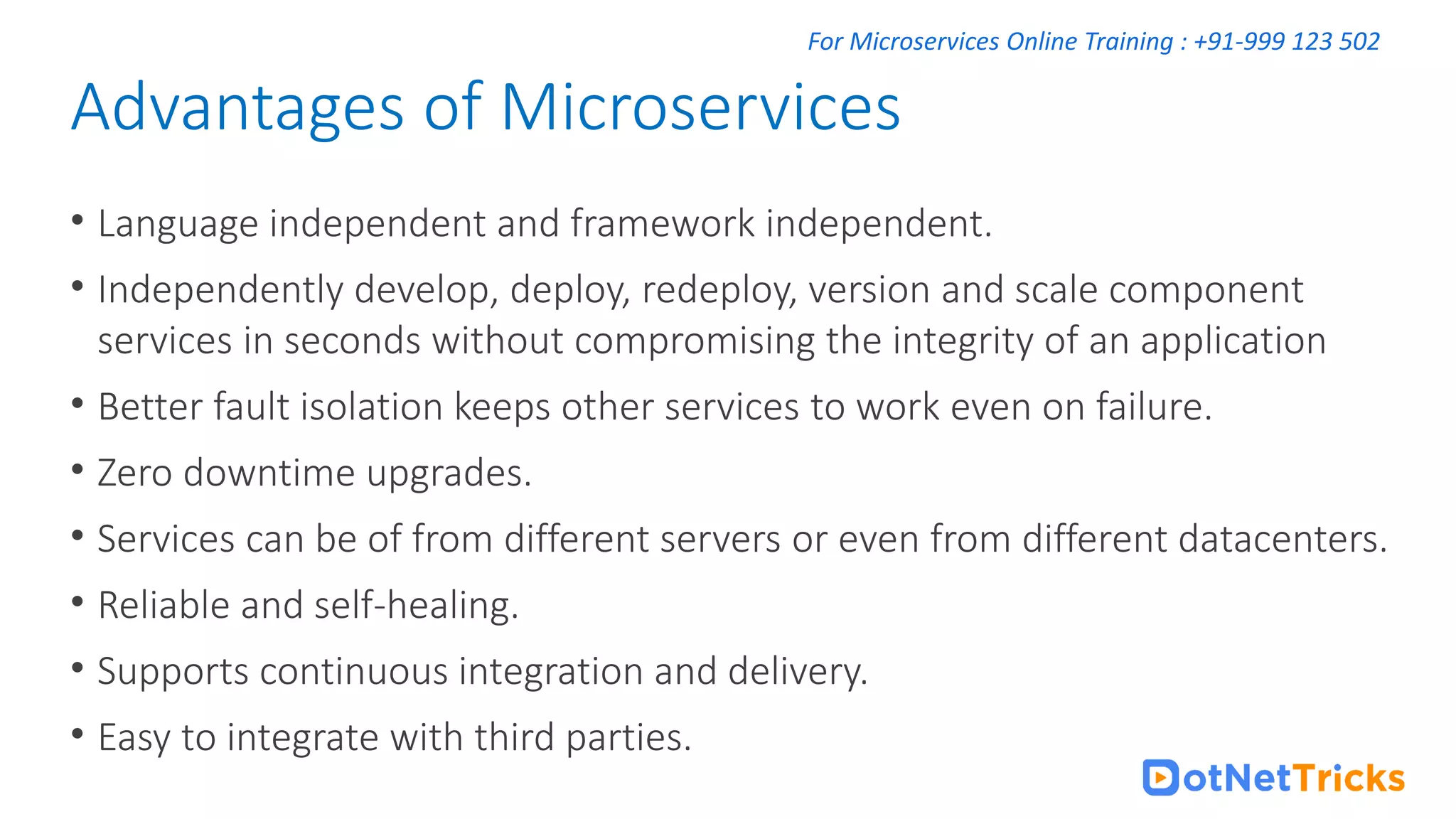 For Microservices Online Training : +91-999 123 502

Advantages of Microservices

• Language independent and framework independent.
• Independently develop, deploy, redeploy, version and scale component services in seconds without compromising the integrity of an application
• Better fault isolation keeps other services to work even on failure.
• Zero downtime upgrades.
• Services can be of from different servers or even from different datacenters.
• Reliable and self-healing.
• Supports continuous integration and delivery.
• Easy to integrate with third parties.

DotNetTricks